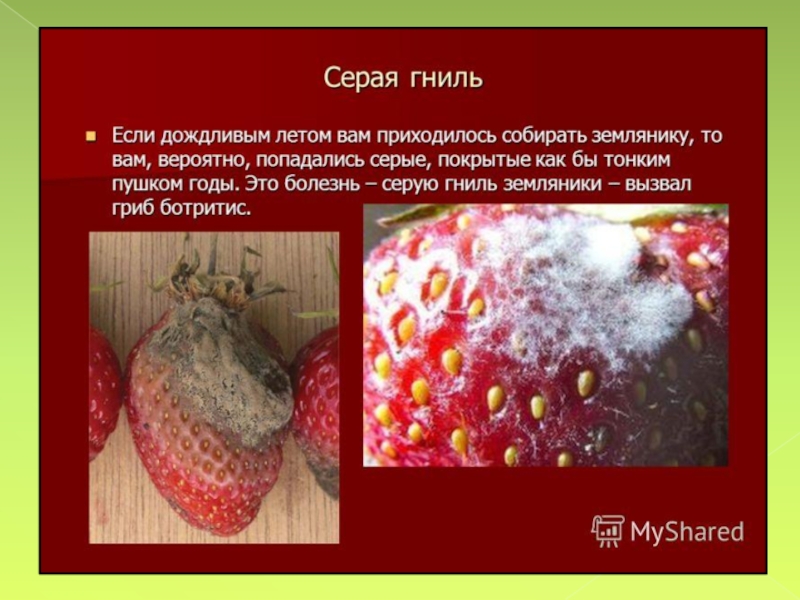 Серая гниль

Если дождливым летом вам приходилось собирать землянику, то вам, вероятно, попадались серые, покрытые как бы тонким пушком годы. Это болезнь – серую гниль земляники – вызвал гриб ботритис.

MyShared